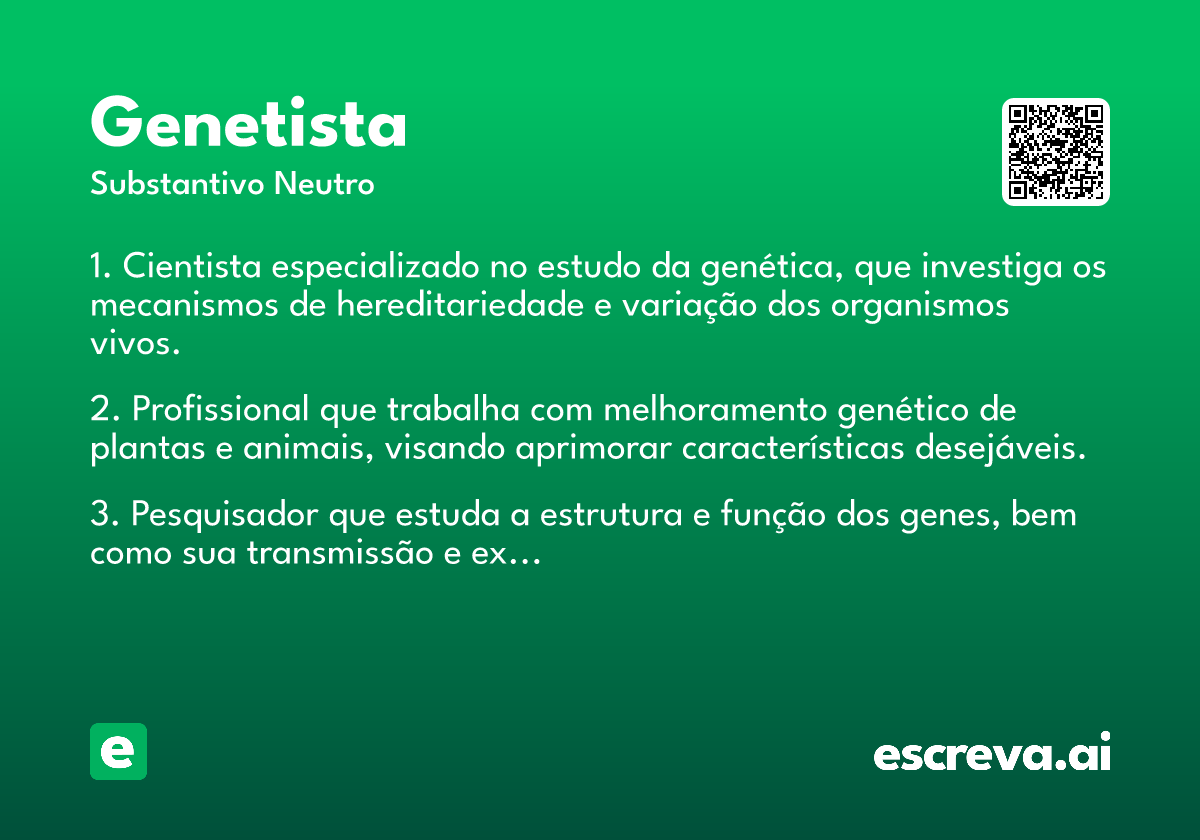 Genetista
Substantivo Neutro

1. Cientista especializado no estudo da genética, que investiga os mecanismos de hereditariedade e variação dos organismos vivos.

2. Profissional que trabalha com melhoramento genético de plantas e animais, visando aprimorar características desejáveis.

3. Pesquisador que estuda a estrutura e função dos genes, bem como sua transmissão e ex…

e

escreva.ai